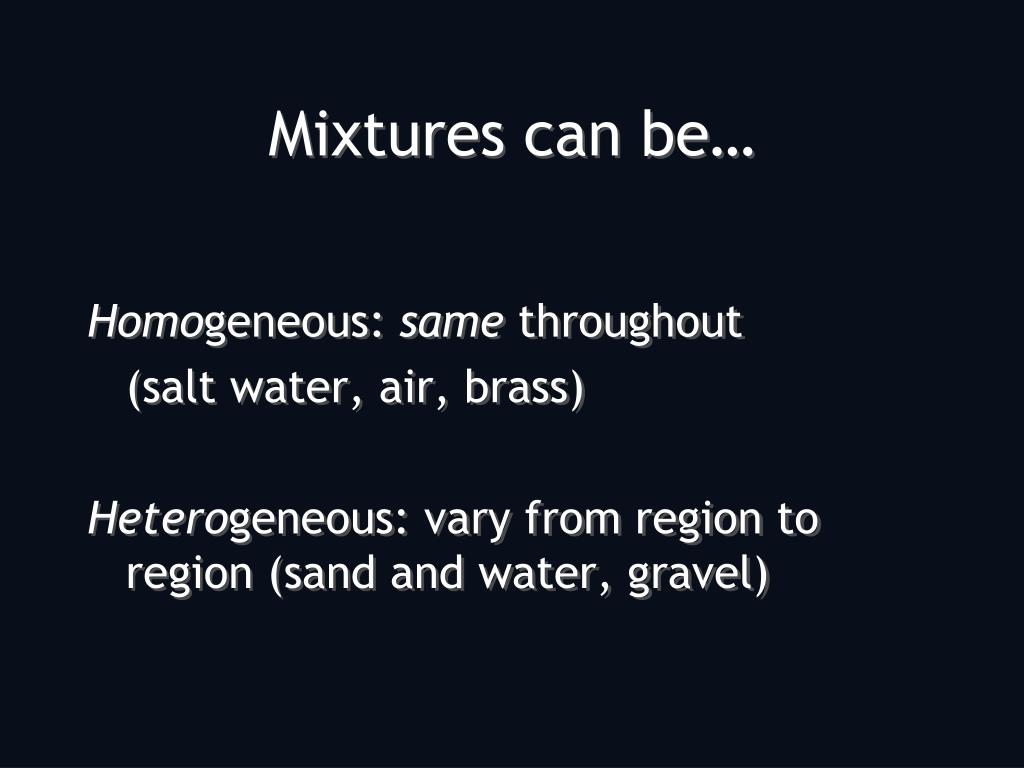 Mixtures can be…

Homogeneous: same throughout
(salt water, air, brass)

Heterogeneous: vary from region to region (sand and water, gravel)